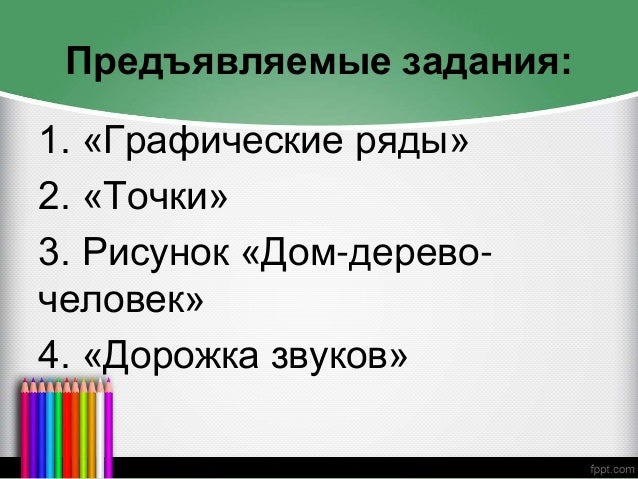 Предъявляемые задания:

1. «Графические ряды»

2. «Точки»

3. Рисунок «Дом-дерево-человек»

4. «Дорожка звуков»

fppt.com